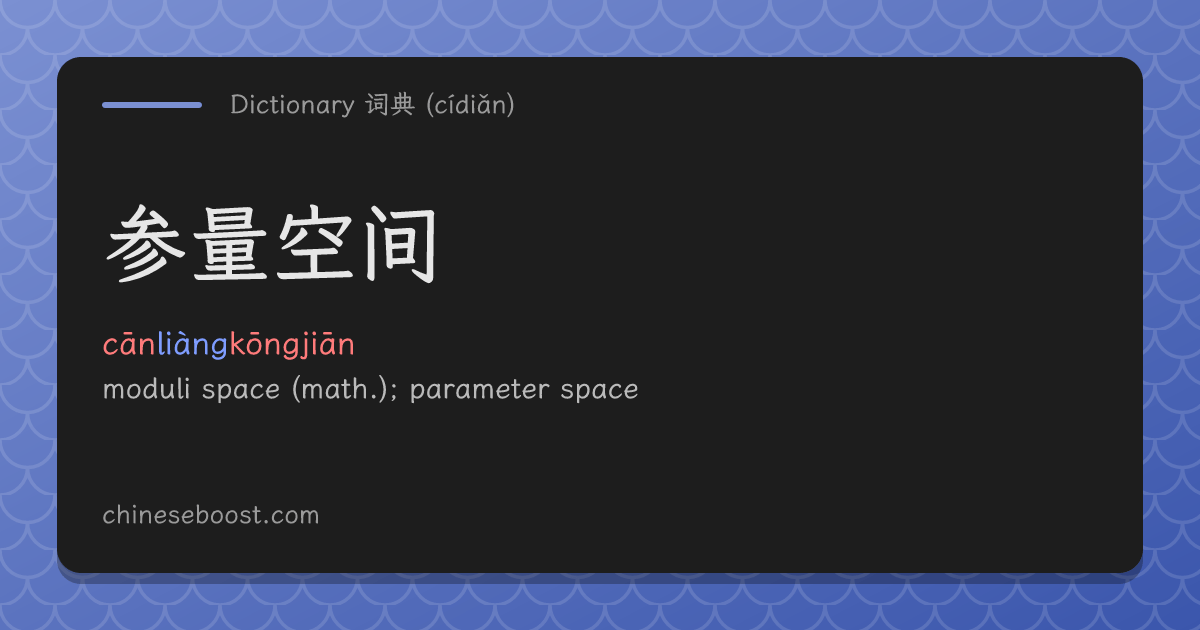 Dictionary 词典 (cídiǎn)

参量空间

cānliàngkōngjiān

moduli space (math.); parameter space

chineseboost.com